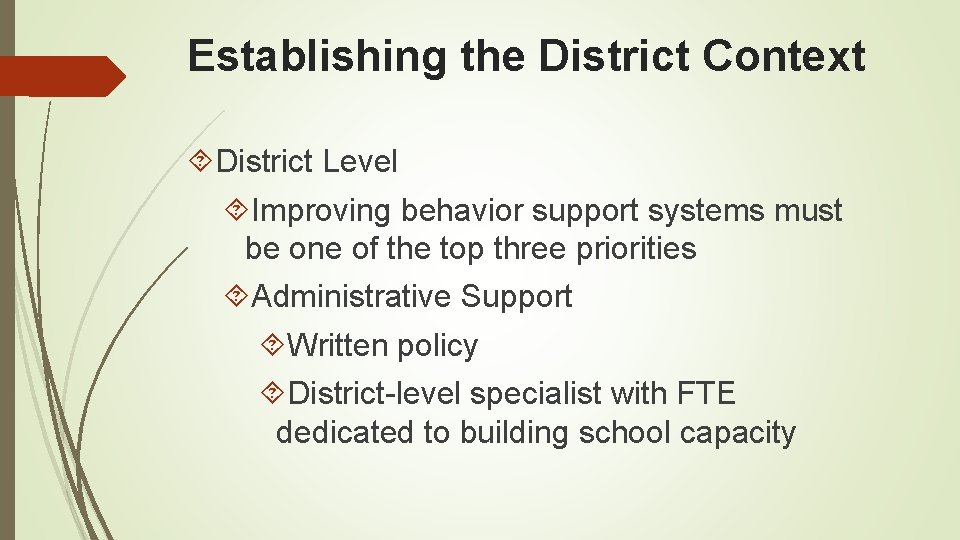 Establishing the District Context

District Level

Improving behavior support systems must be one of the top three priorities

Administrative Support

Written policy

District-level specialist with FTE dedicated to building school capacity